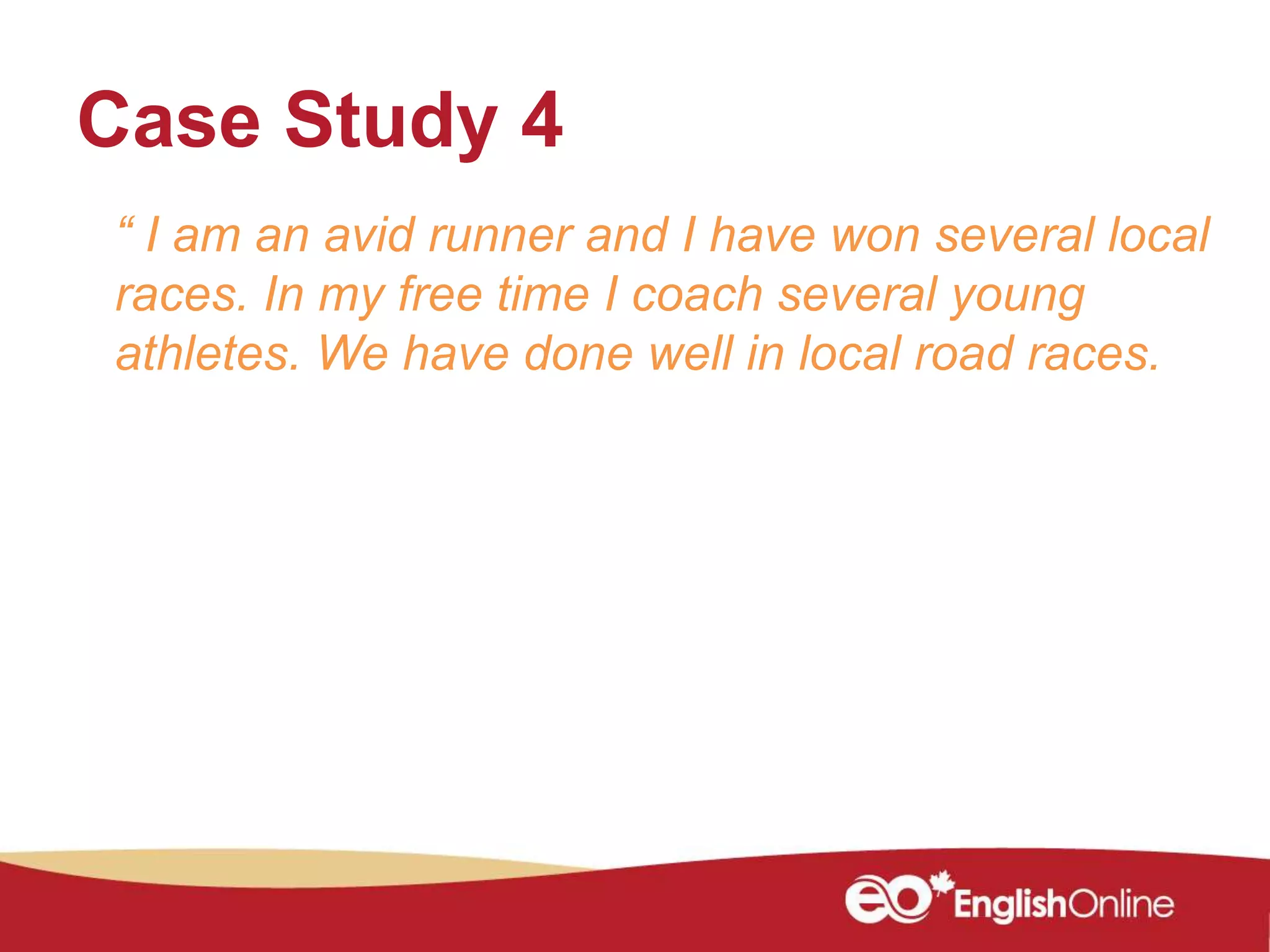 Case Study 4

“ I am an avid runner and I have won several local races. In my free time I coach several young athletes. We have done well in local road races.

eo EnglishOnline